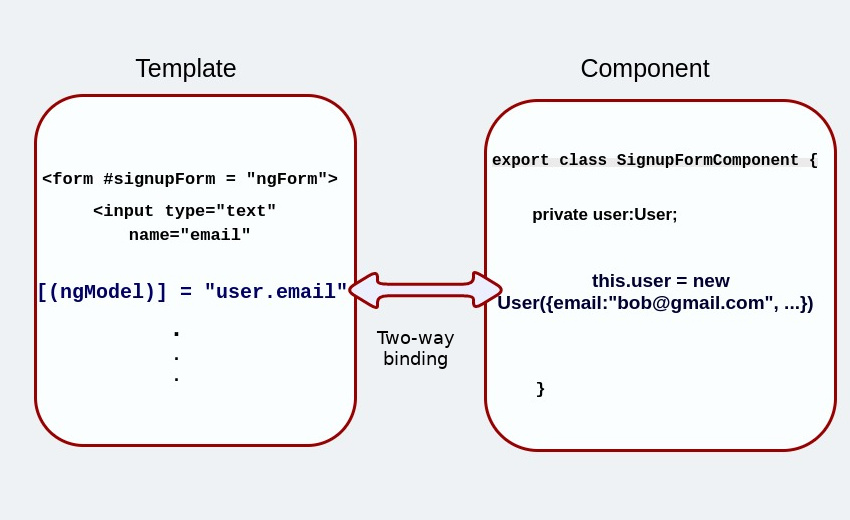 Template

<form #signupForm = "ngForm">

<input type="text" name="email"

[(ngModel)] = "user.email"

.
.
.

Two-way binding

Component

export class SignupFormComponent {

private user:User;

this.user = new User({email:"bob@gmail.com", ...})

}